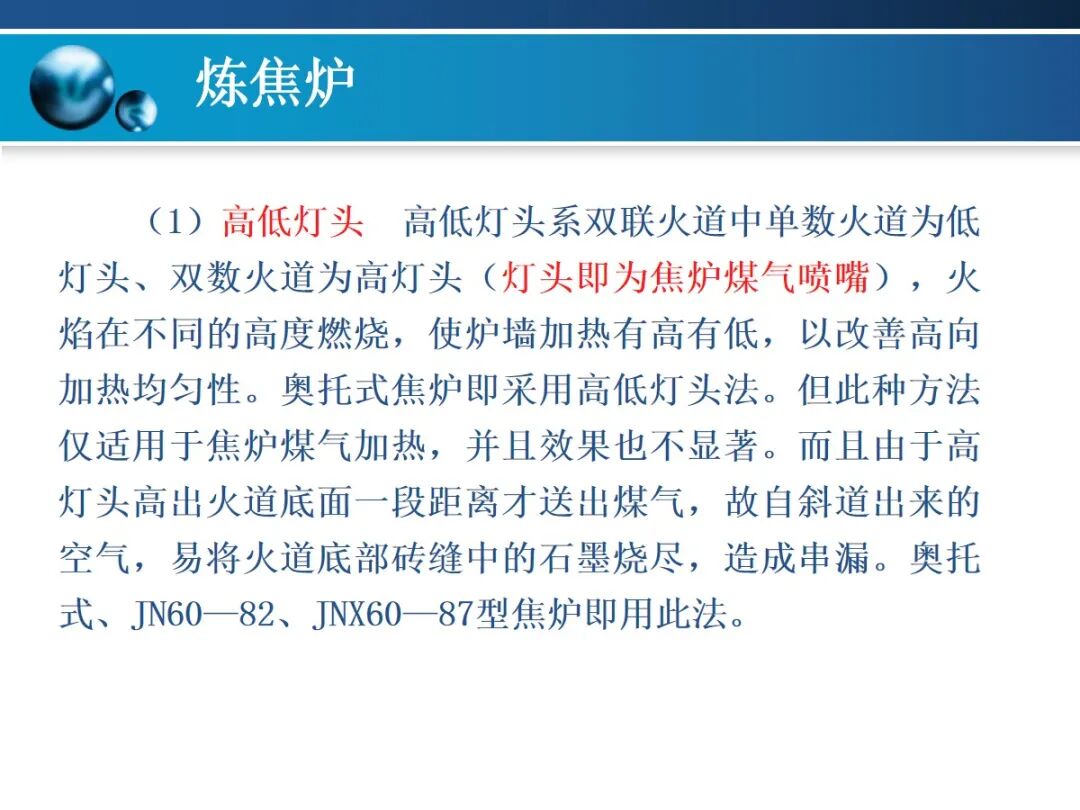 炼焦炉

（1）高低灯头　高低灯头系双联火道中单数火道为低灯头、双数火道为高灯头（灯头即为焦炉煤气喷嘴），火焰在不同的高度燃烧，使炉墙加热有高有低，以改善高向加热均匀性。奥托式焦炉即采用高低灯头法。但此种方法仅适用于焦炉煤气加热，并且效果也不显著。而且由于高灯头高出火道底面一段距离才送出煤气，故自斜道出来的空气，易将火道底部砖缝中的石墨烧尽，造成串漏。奥托式、JN60—82、JNX60—87型焦炉即用此法。